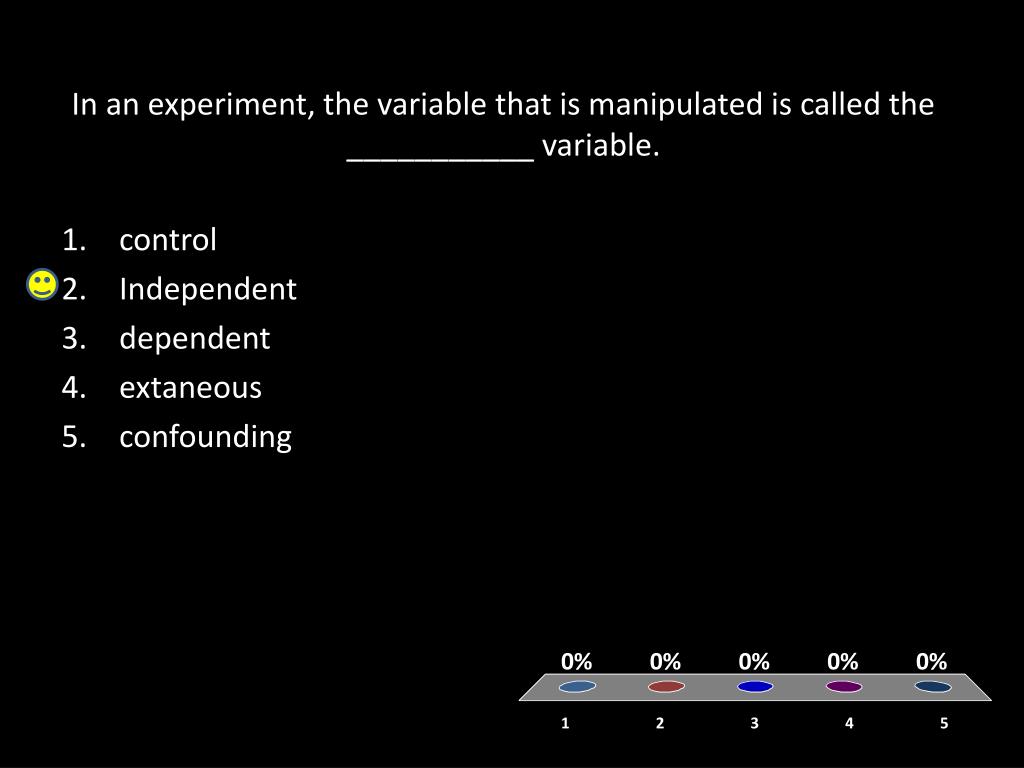 In an experiment, the variable that is manipulated is called the ___________ variable.

1. control
2. Independent
3. dependent
4. extaneous
5. confounding

0% 0% 0% 0% 0%

1 2 3 4 5